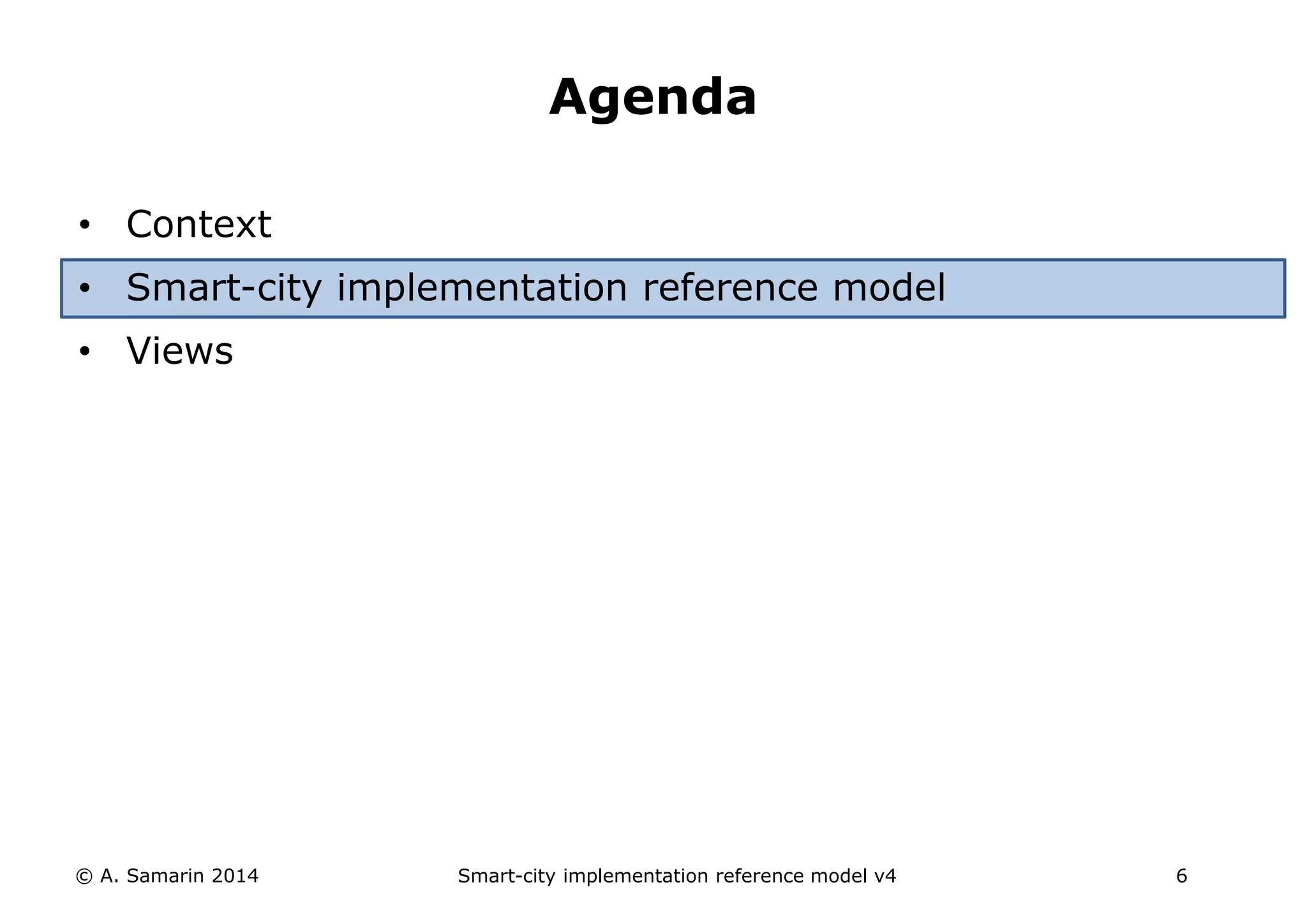 Agenda

• Context
• Smart-city implementation reference model
• Views

© A. Samarin 2014 Smart-city implementation reference model v4 6